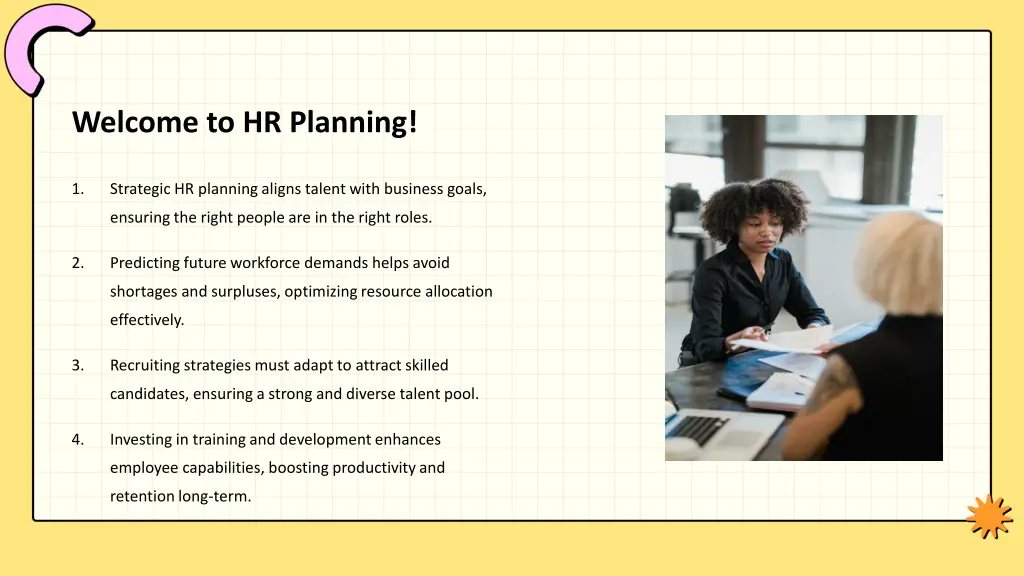 Welcome to HR Planning!

1. Strategic HR planning aligns talent with business goals, ensuring the right people are in the right roles.

2. Predicting future workforce demands helps avoid shortages and surpluses, optimizing resource allocation effectively.

3. Recruiting strategies must adapt to attract skilled candidates, ensuring a strong and diverse talent pool.

4. Investing in training and development enhances employee capabilities, boosting productivity and retention long-term.